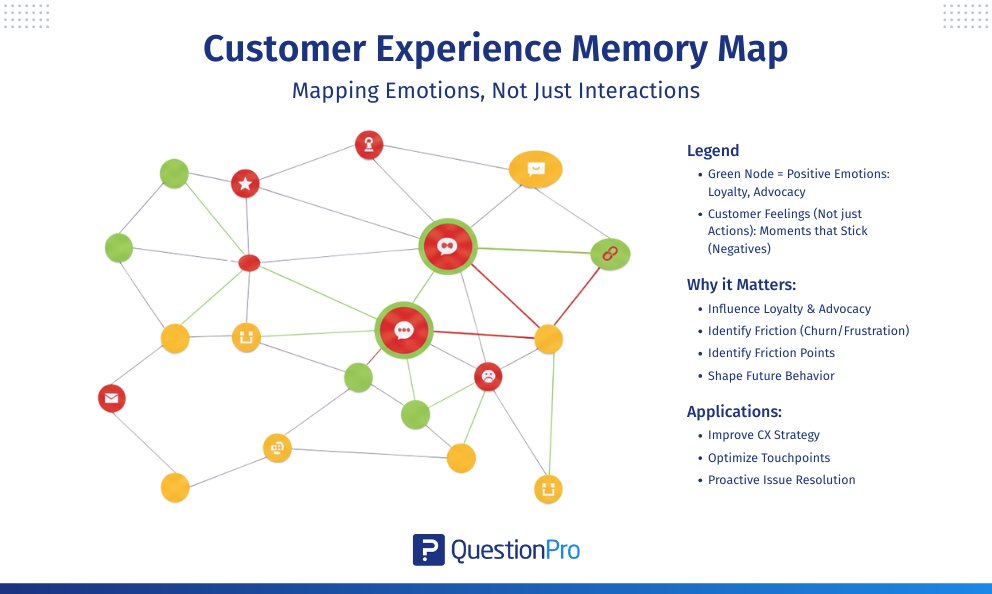 Customer Experience Memory Map
Mapping Emotions, Not Just Interactions

Legend
• Green Node = Positive Emotions: Loyalty, Advocacy
• Customer Feelings (Not just Actions): Moments that Stick (Negatives)

Why it Matters:
• Influence Loyalty & Advocacy
• Identify Friction (Churn/Frustration)
• Identify Friction Points
• Shape Future Behavior

Applications:
• Improve CX Strategy
• Optimize Touchpoints
• Proactive Issue Resolution

QuestionPro